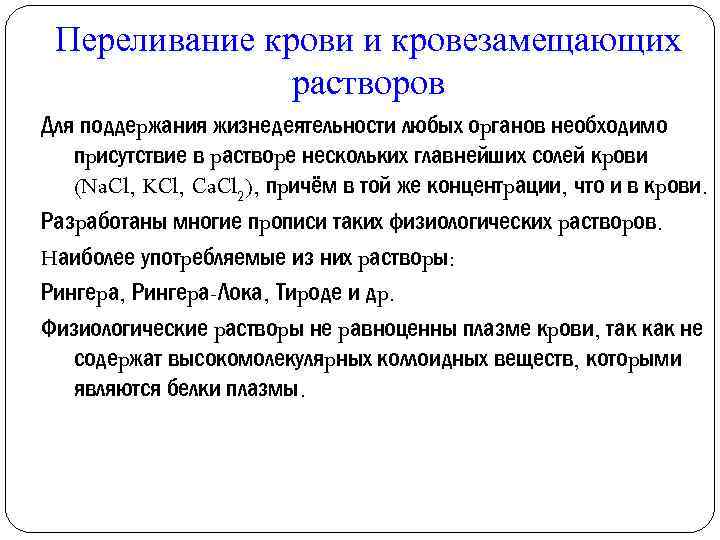 Переливание крови и кровезамещающих растворов

Для поддержания жизнедеятельности любых органов необходимо присутствие в растворе нескольких главнейших солей крови ($NaCl$, $KCl$, $CaCl_2$), причём в той же концентрации, что и в крови.

Разработаны многие прописи таких физиологических растворов.

Наиболее употребляемые из них растворы:

Рингера, Рингера-Лока, Тироде и др.

Физиологические растворы не равноценны плазме крови, так как не содержат высокомолекулярных коллоидных веществ, которыми являются белки плазмы.